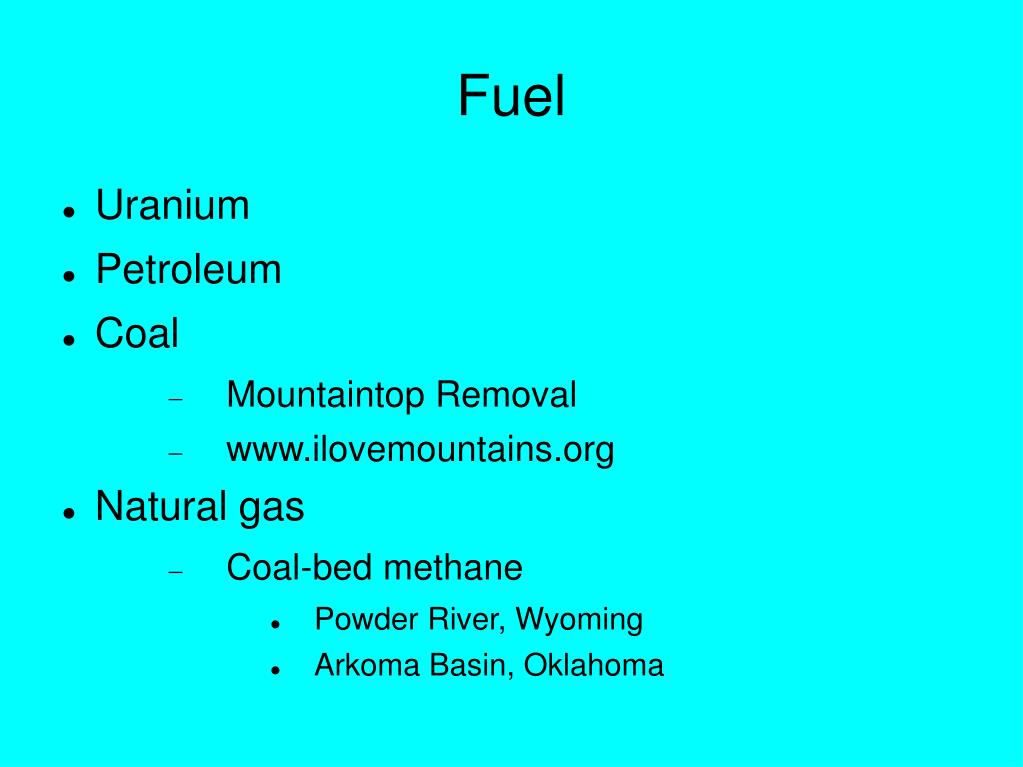 Fuel

- Uranium
- Petroleum
- Coal
  - Mountaintop Removal
  - www.ilovemountains.org
- Natural gas
  - Coal-bed methane
    - Powder River, Wyoming
    - Arkoma Basin, Oklahoma